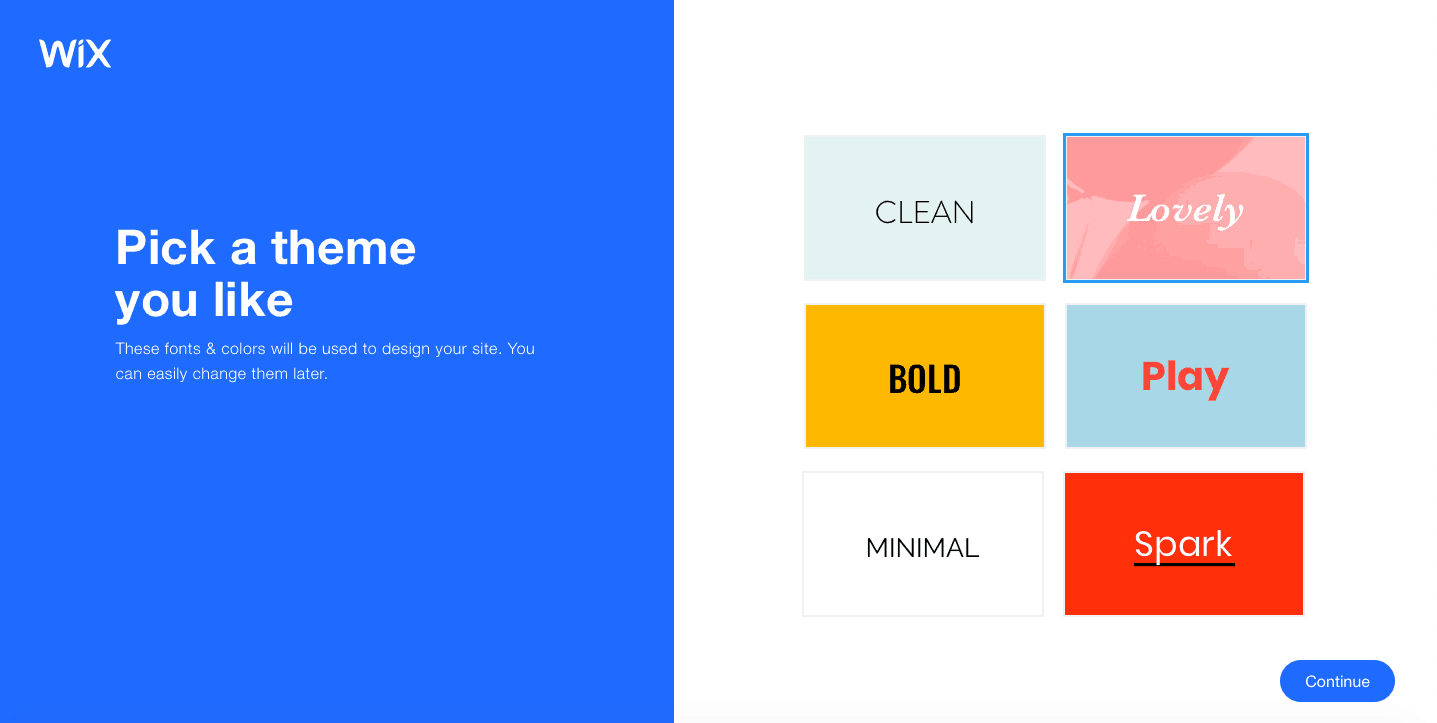 WiX

Pick a theme you like

These fonts & colors will be used to design your site. You can easily change them later.

CLEAN

Lovely

BOLD

Play

MINIMAL

Spark

Continue